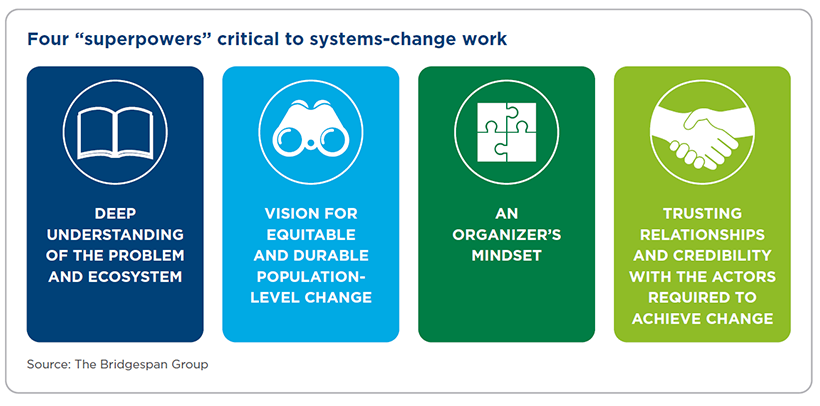 Four “superpowers” critical to systems-change work

DEEP UNDERSTANDING OF THE PROBLEM AND ECOSYSTEM

VISION FOR EQUITABLE AND DURABLE POPULATION-LEVEL CHANGE

AN ORGANIZER’S MINDSET

TRUSTING RELATIONSHIPS AND CREDIBILITY WITH THE ACTORS REQUIRED TO ACHIEVE CHANGE

Source: The Bridgespan Group